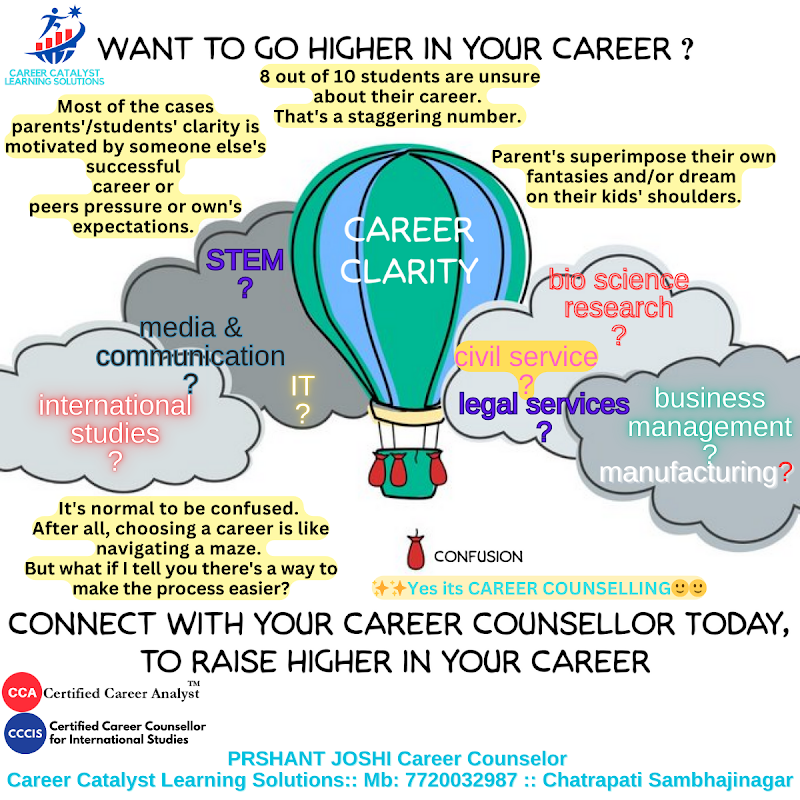 CAREER CATALYST LEARNING SOLUTIONS

WANT TO GO HIGHER IN YOUR CAREER ?

8 out of 10 students are unsure about their career. That's a staggering number.

Most of the cases parents'/students' clarity is motivated by someone else's successful career or peers pressure or own's expectations.

Parent's superimpose their own fantasies and/or dream on their kids' shoulders.

CAREER CLARITY

STEM ?

media & communication ?

IT ?

international studies ?

bio science research ?

civil service ?

legal services ?

business management ?

manufacturing?

It's normal to be confused. After all, choosing a career is like navigating a maze. But what if I tell you there's a way to make the process easier?

CONFUSION

✨✨Yes its CAREER COUNSELLING🙂🙂

CONNECT WITH YOUR CAREER COUNSELLOR TODAY, TO RAISE HIGHER IN YOUR CAREER

CCA Certified Career Analyst™

CCCIS Certified Career Counsellor for International Studies

PRSHANT JOSHI Career Counselor
Career Catalyst Learning Solutions:: Mb: 7720032987 :: Chatrapati Sambhajinagar